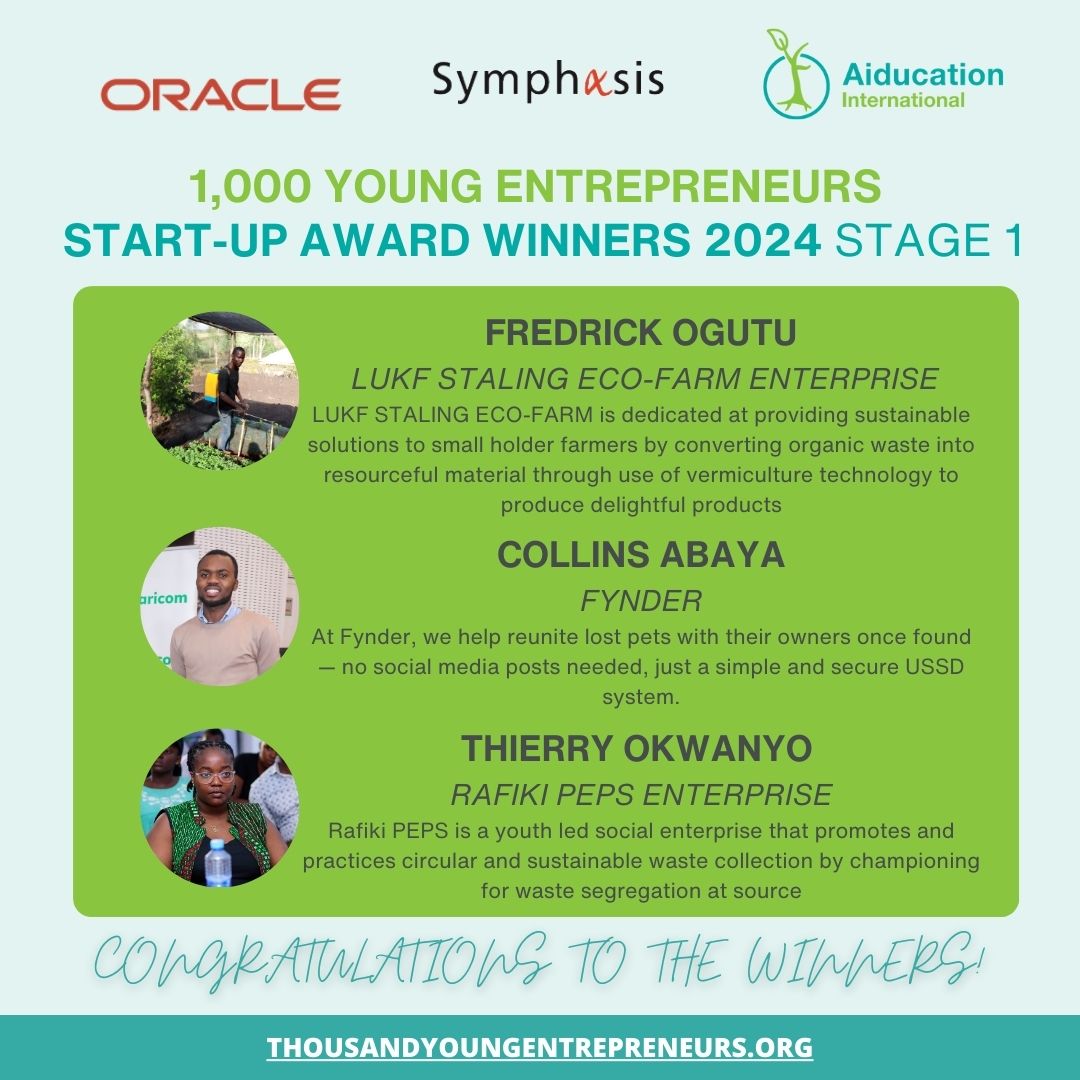 ORACLE

Symphasis

Aiducation International

1,000 YOUNG ENTREPRENEURS
START-UP AWARD WINNERS 2024 STAGE 1

FREDRICK OGUTU
LUKF STALING ECO-FARM ENTERPRISE
LUKF STALING ECO-FARM is dedicated at providing sustainable solutions to small holder farmers by converting organic waste into resourceful material through use of vermiculture technology to produce delightful products

aricom

COLLINS ABAYA
FYNDER
At Fynder, we help reunite lost pets with their owners once found — no social media posts needed, just a simple and secure USSD system.

THIERRY OKWANYO
RAFIKI PEPS ENTERPRISE
Rafiki PEPS is a youth led social enterprise that promotes and practices circular and sustainable waste collection by championing for waste segregation at source

CONGRATULATIONS TO THE WINNERS!

THOUSANDYOUNGENTREPRENEURS.ORG